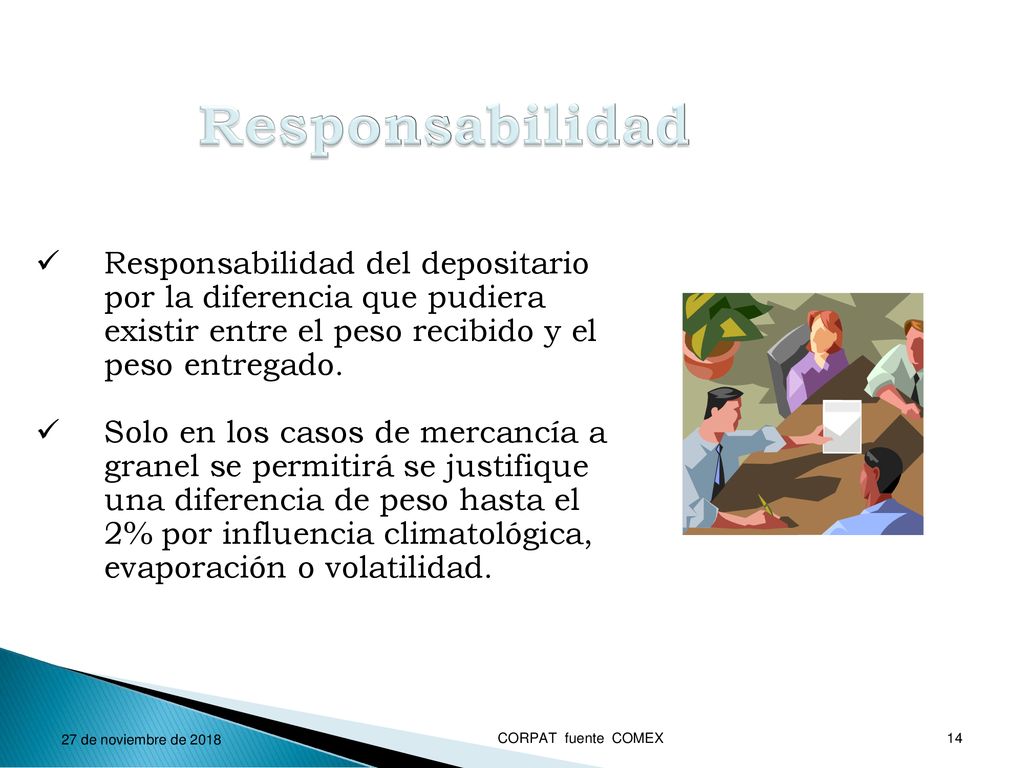 Responsabilidad

✓ Responsabilidad del depositario por la diferencia que pudiera existir entre el peso recibido y el peso entregado.

✓ Solo en los casos de mercancía a granel se permitirá se justifique una diferencia de peso hasta el 2% por influencia climatológica, evaporación o volatilidad.

27 de noviembre de 2018

CORPAT fuente COMEX

14